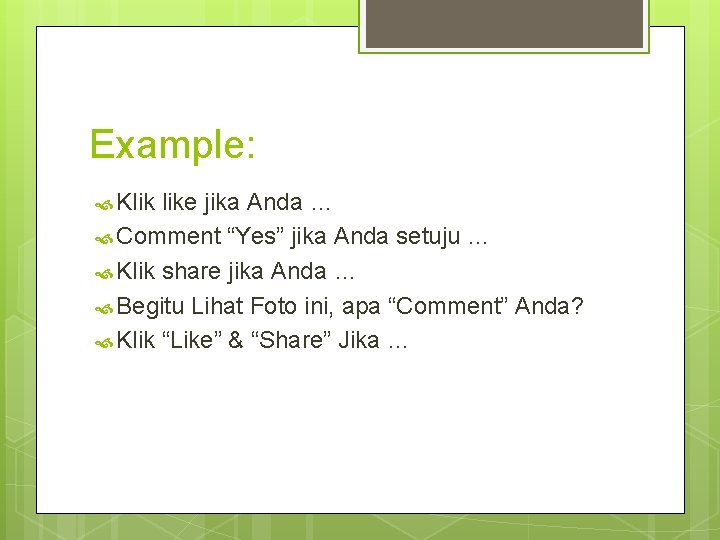 Example:

Klik like jika Anda …
Comment “Yes” jika Anda setuju …
Klik share jika Anda …
Begitu Lihat Foto ini, apa “Comment” Anda?
Klik “Like” & “Share” Jika …